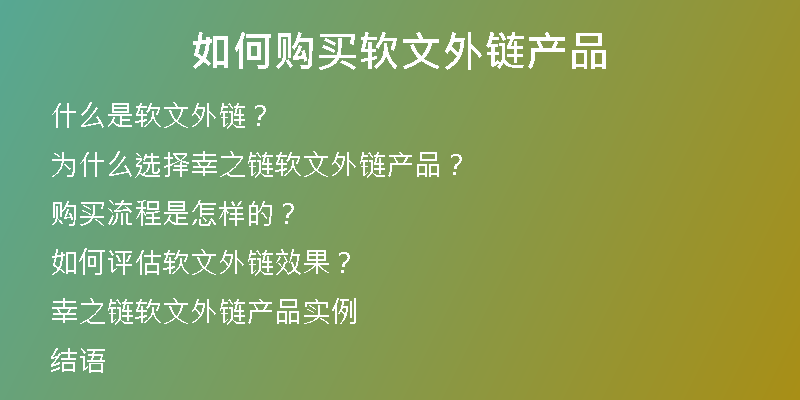 如何购买软文外链产品

什么是软文外链？

为什么选择幸之链软文外链产品？

购买流程是怎样的？

如何评估软文外链效果？

幸之链软文外链产品实例

结语